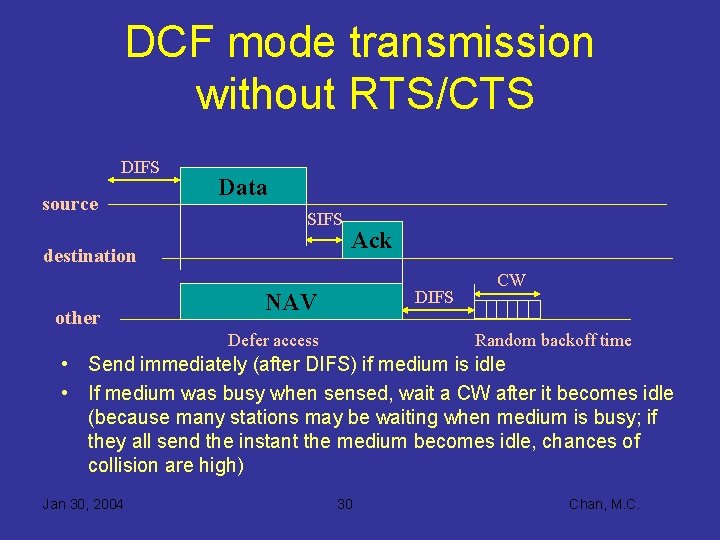 DCF mode transmission without RTS/CTS

DIFS
Data
source
SIFS
Ack
destination
CW
NAV
DIFS
other
Defer access
Random backoff time

• Send immediately (after DIFS) if medium is idle
• If medium was busy when sensed, wait a CW after it becomes idle (because many stations may be waiting when medium is busy; if they all send the instant the medium becomes idle, chances of collision are high)

Jan 30, 2004
30
Chan, M.C.